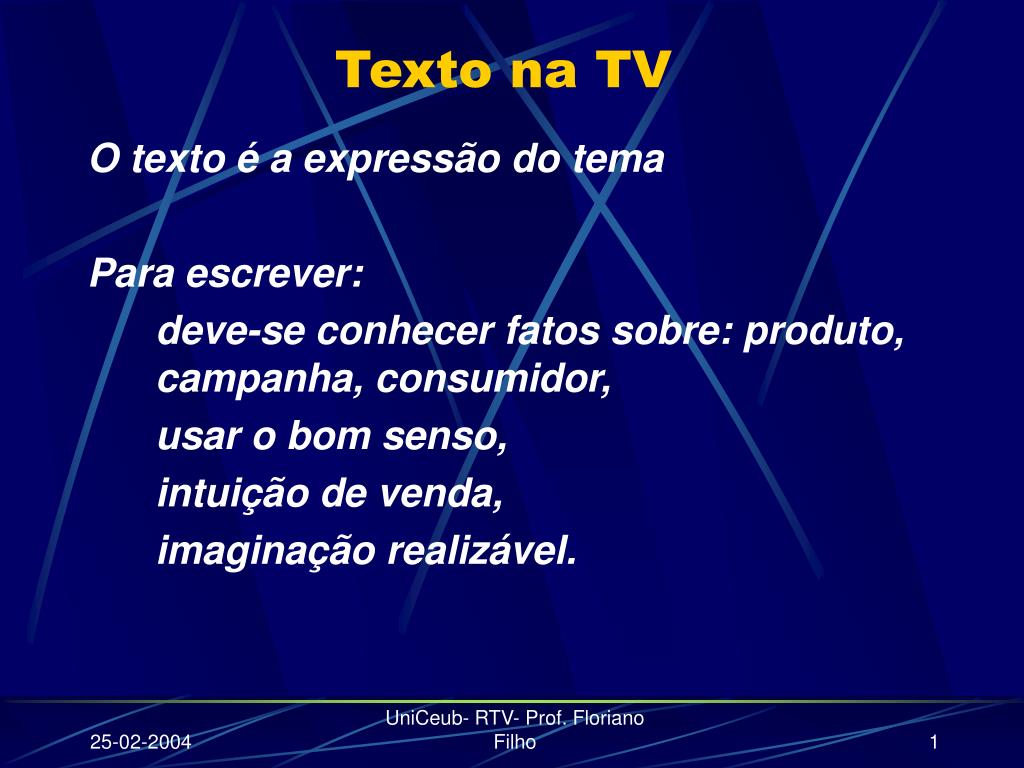 Texto na TV

O texto é a expressão do tema

Para escrever:

deve-se conhecer fatos sobre: produto, campanha, consumidor,

usar o bom senso,

intuição de venda,

imaginação realizável.

25-02-2004

UniCeub- RTV- Prof. Floriano Filho

1